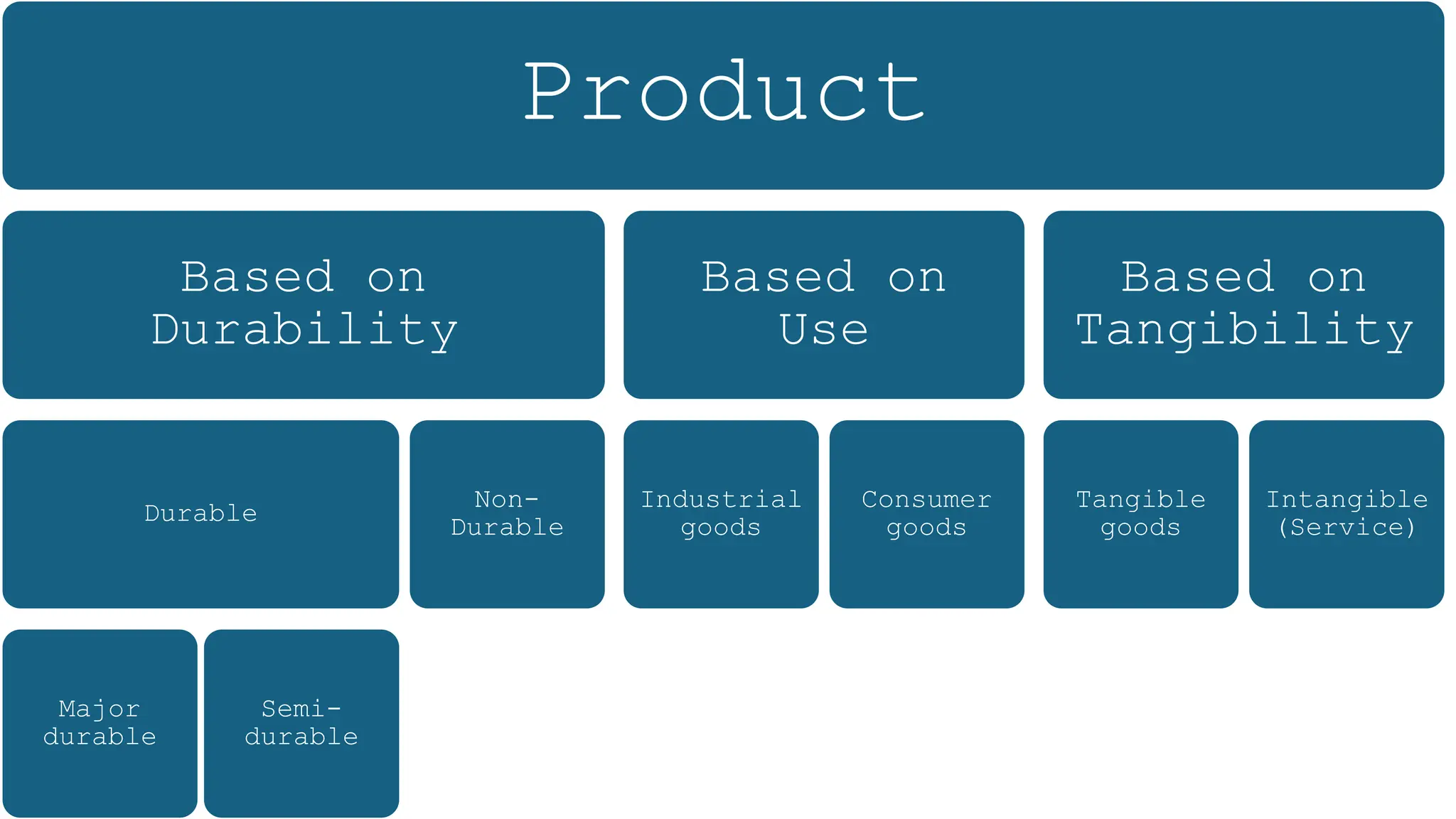 Product

Based on Durability

Based on Use

Based on Tangibility

Durable

Non-Durable

Industrial goods

Consumer goods

Tangible goods

Intangible (Service)

Major durable

Semi-durable